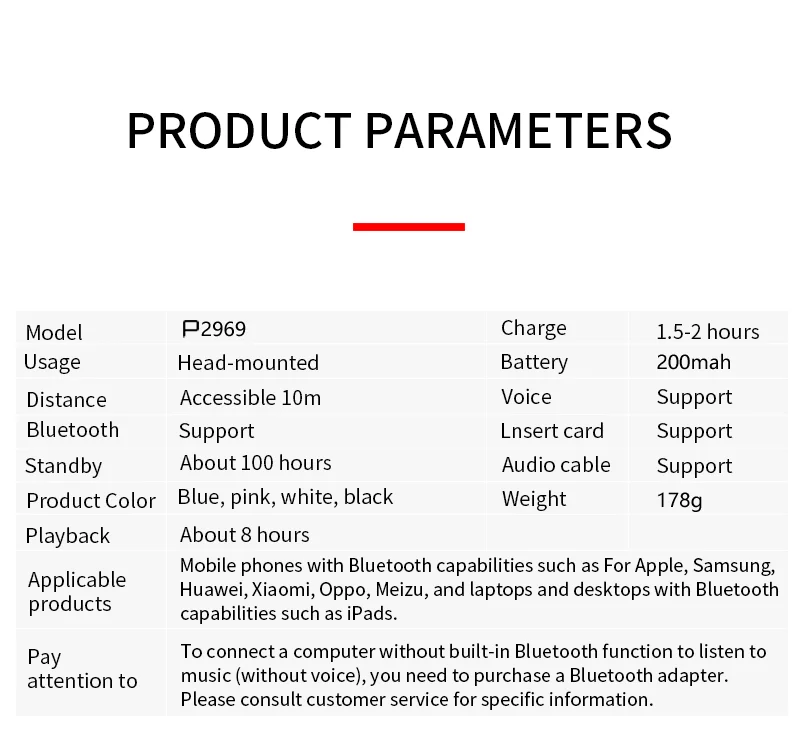 PRODUCT PARAMETERS

| Model | P2969 | Charge | 1.5-2 hours |
|---|---|---|---|
| Usage | Head-mounted | Battery | 200mah |
| Distance | Accessible 10m | Voice | Support |
| Bluetooth | Support | Lnsert card | Support |
| Standby | About 100 hours | Audio cable | Support |
| Product Color | Blue, pink, white, black | Weight | 178g |
| Playback | About 8 hours | | |
| Applicable products | Mobile phones with Bluetooth capabilities such as For Apple, Samsung, Huawei, Xiaomi, Oppo, Meizu, and laptops and desktops with Bluetooth capabilities such as iPads. | | |
| Pay attention to | To connect a computer without built-in Bluetooth function to listen to music (without voice), you need to purchase a Bluetooth adapter. Please consult customer service for specific information. | | |